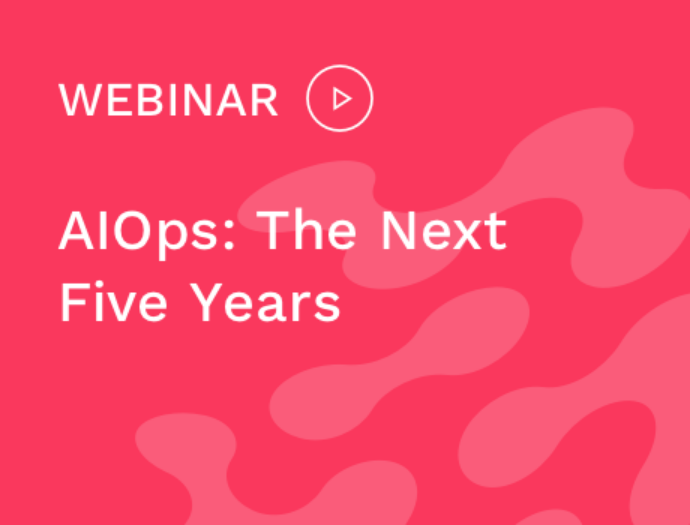 WEBINAR

AIOps: The Next Five Years